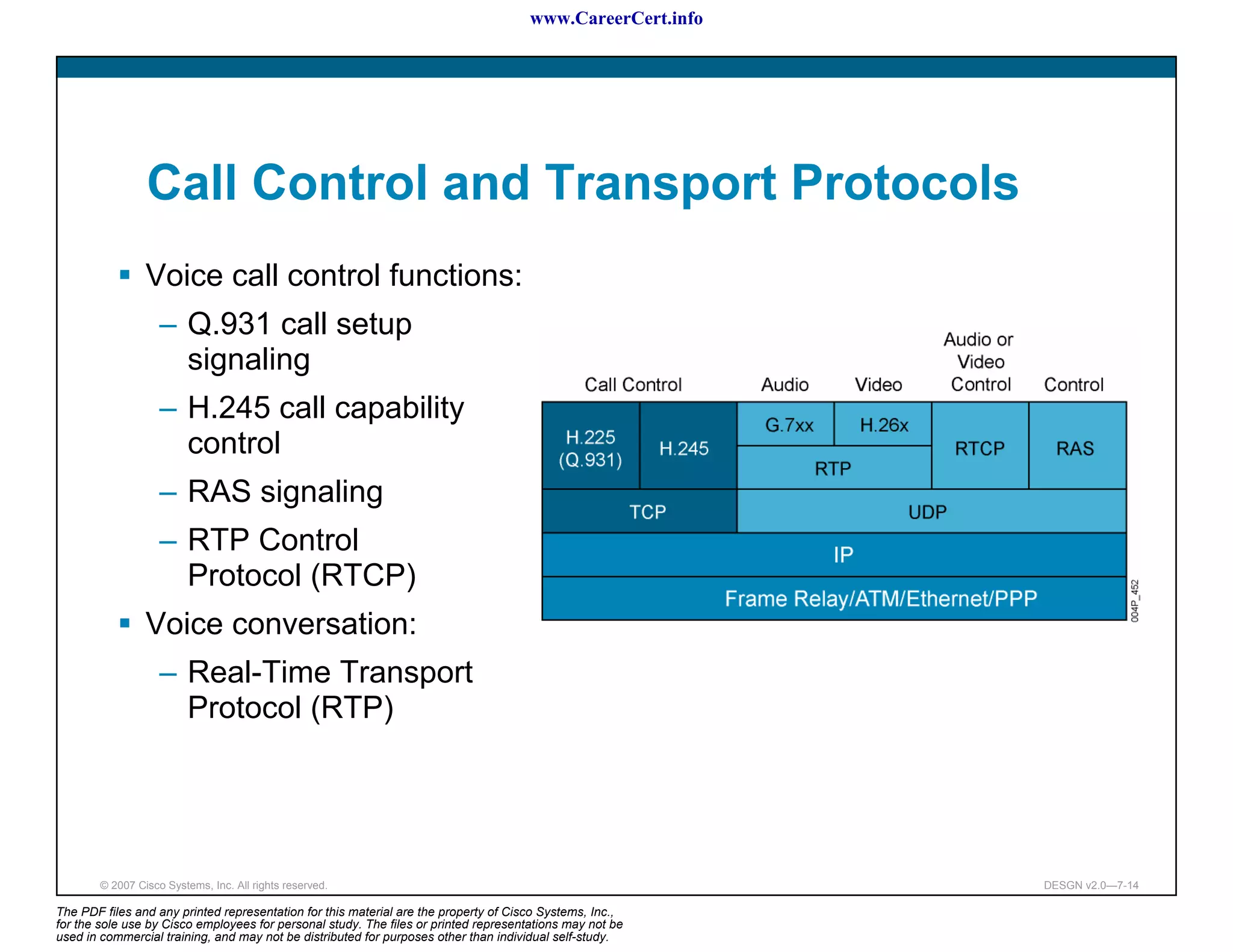 www.CareerCert.info

Call Control and Transport Protocols

▪ Voice call control functions:
– Q.931 call setup signaling
– H.245 call capability control
– RAS signaling
– RTP Control Protocol (RTCP)
▪ Voice conversation:
– Real-Time Transport Protocol (RTP)

Call Control
Audio
Video
Audio or Video Control
Control

H.225 (Q.931)
H.245
G.7xx
H.26x
RTP
RTCP
RAS
TCP
UDP
IP
Frame Relay/ATM/Ethernet/PPP

004P_452

© 2007 Cisco Systems, Inc. All rights reserved.
DESGN v2.0—7-14

The PDF files and any printed representation for this material are the property of Cisco Systems, Inc., for the sole use by Cisco employees for personal study. The files or printed representations may not be used in commercial training, and may not be distributed for purposes other than individual self-study.